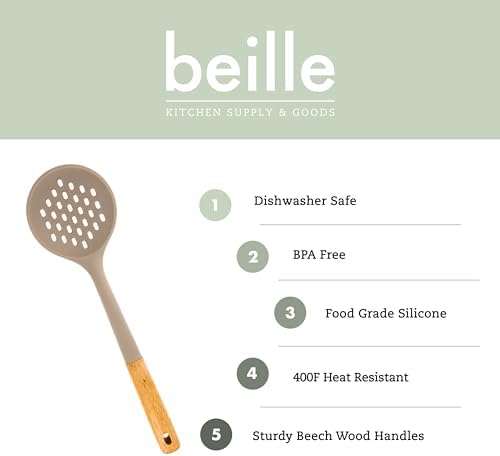 beille
KITCHEN SUPPLY & GOODS

1 Dishwasher Safe

2 BPA Free

3 Food Grade Silicone

4 400F Heat Resistant

5 Sturdy Beech Wood Handles